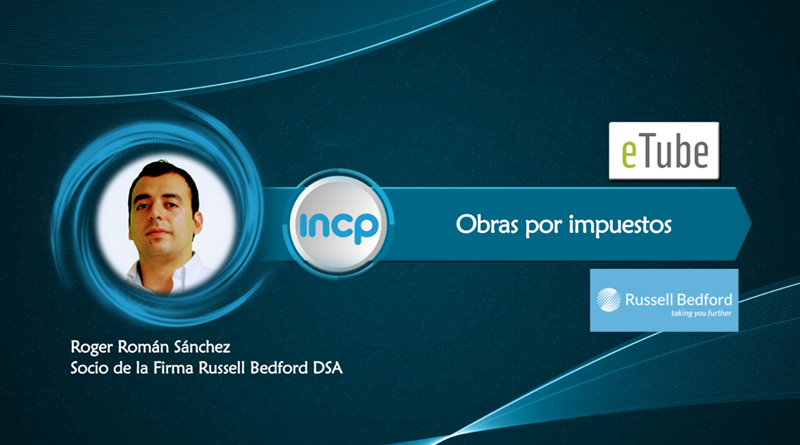 eTube

incp

Obras por impuestos

Russell Bedford
taking you further

Roger Román Sánchez
Socio de la Firma Russell Bedford DSA